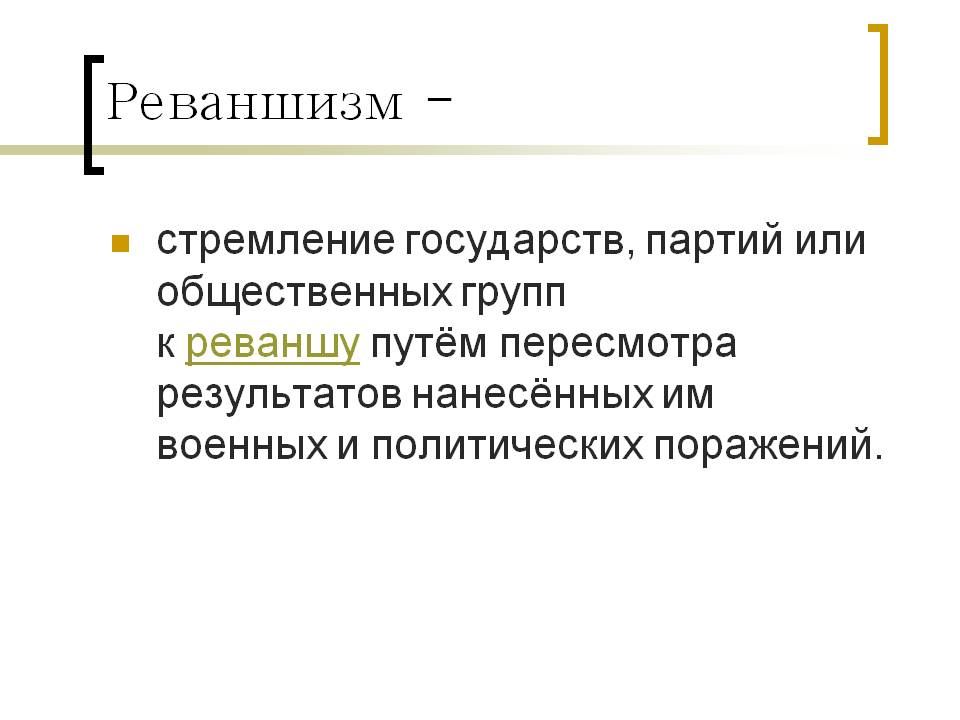 Реваншизм -

стремление государств, партий или общественных групп к реваншу путём пересмотра результатов нанесённых им военных и политических поражений.